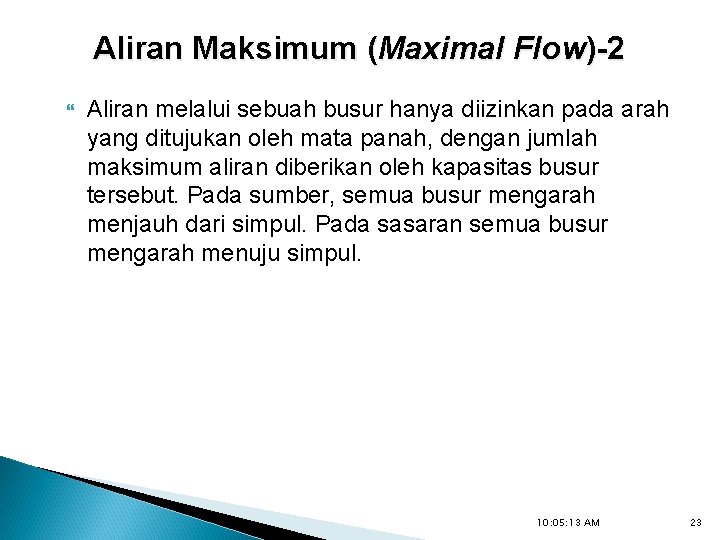 Aliran Maksimum (Maximal Flow)-2

Aliran melalui sebuah busur hanya diizinkan pada arah yang ditujukan oleh mata panah, dengan jumlah maksimum aliran diberikan oleh kapasitas busur tersebut. Pada sumber, semua busur mengarah menjauh dari simpul. Pada sasaran semua busur mengarah menuju simpul.

10:05:13 AM

23